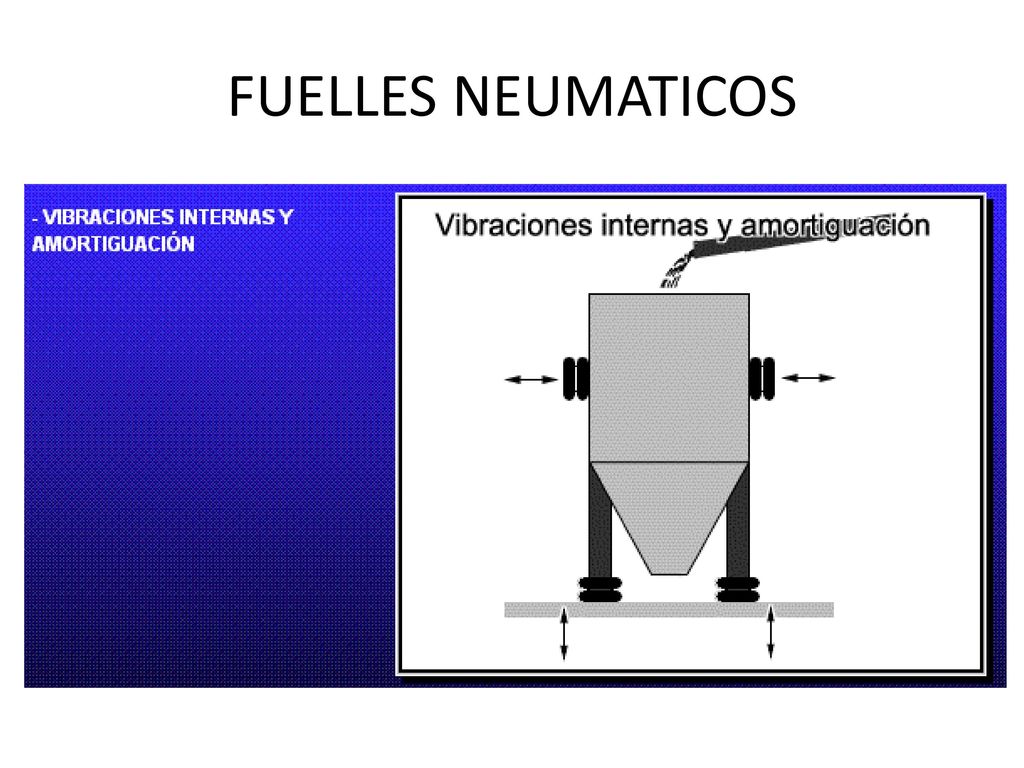 FUELLES NEUMATICOS

- VIBRACIONES INTERNAS Y AMORTIGUACIÓN

Vibraciones internas y amortiguación